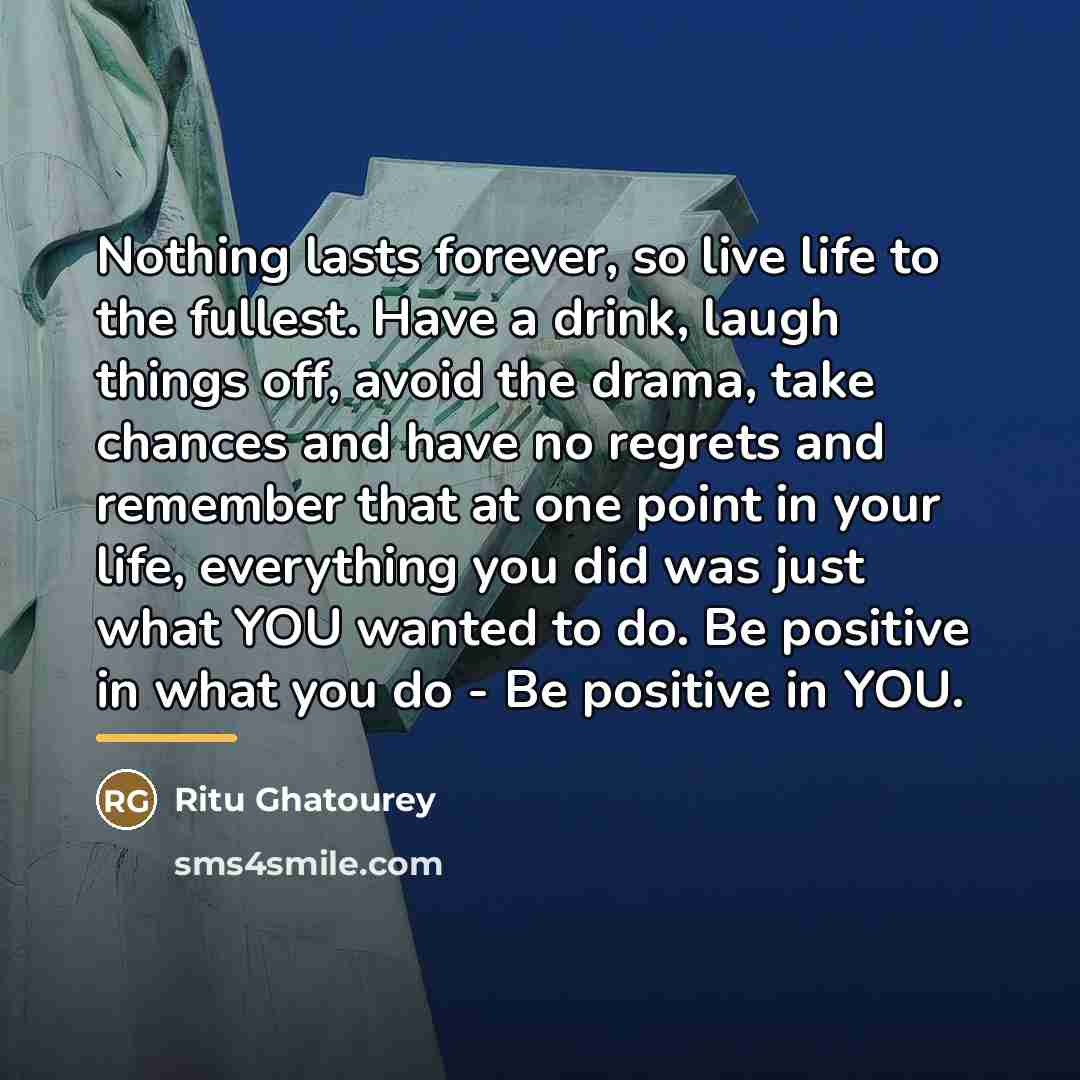 Nothing lasts forever, so live life to the fullest. Have a drink, laugh things off, avoid the drama, take chances and have no regrets and remember that at one point in your life, everything you did was just what YOU wanted to do. Be positive in what you do - Be positive in YOU.

RG Ritu Ghatourey

sms4smile.com